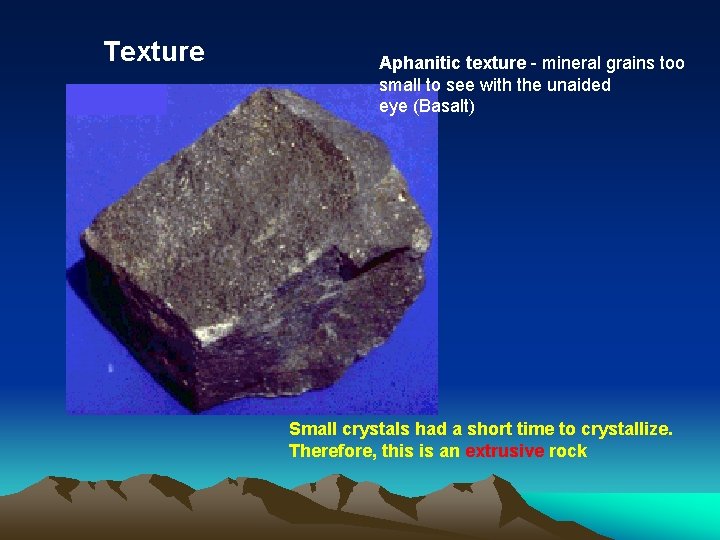 Texture

Aphanitic texture - mineral grains too small to see with the unaided eye (Basalt)

Small crystals had a short time to crystallize. Therefore, this is an extrusive rock